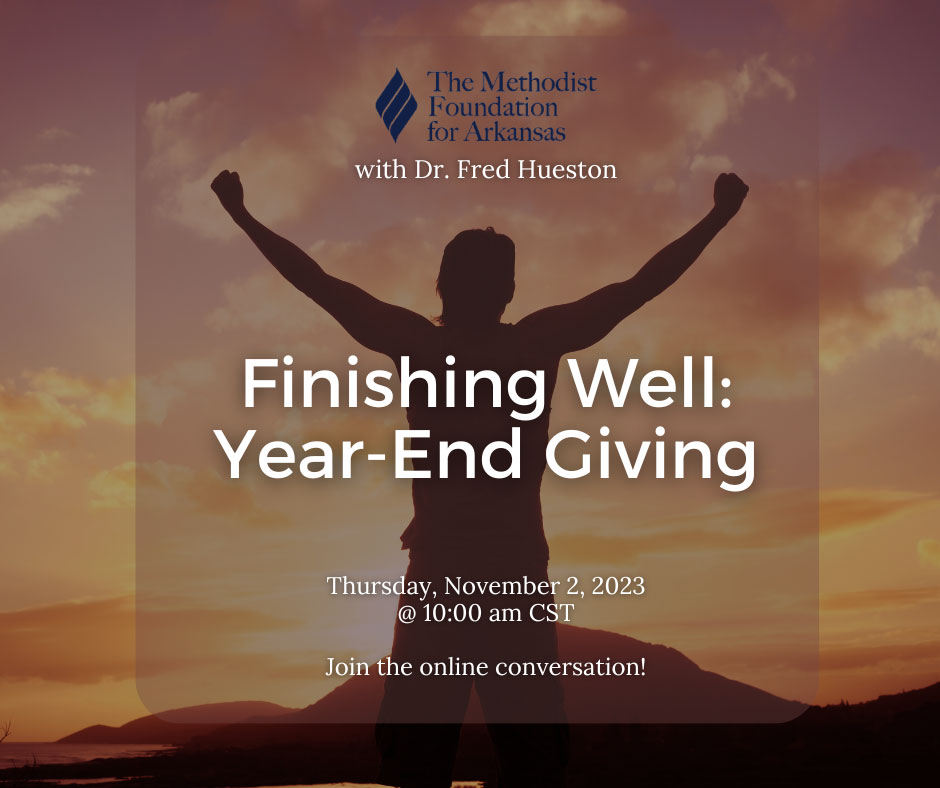 The Methodist Foundation for Arkansas

with Dr. Fred Hueston

Finishing Well: Year-End Giving

Thursday, November 2, 2023
@ 10:00 am CST

Join the online conversation!